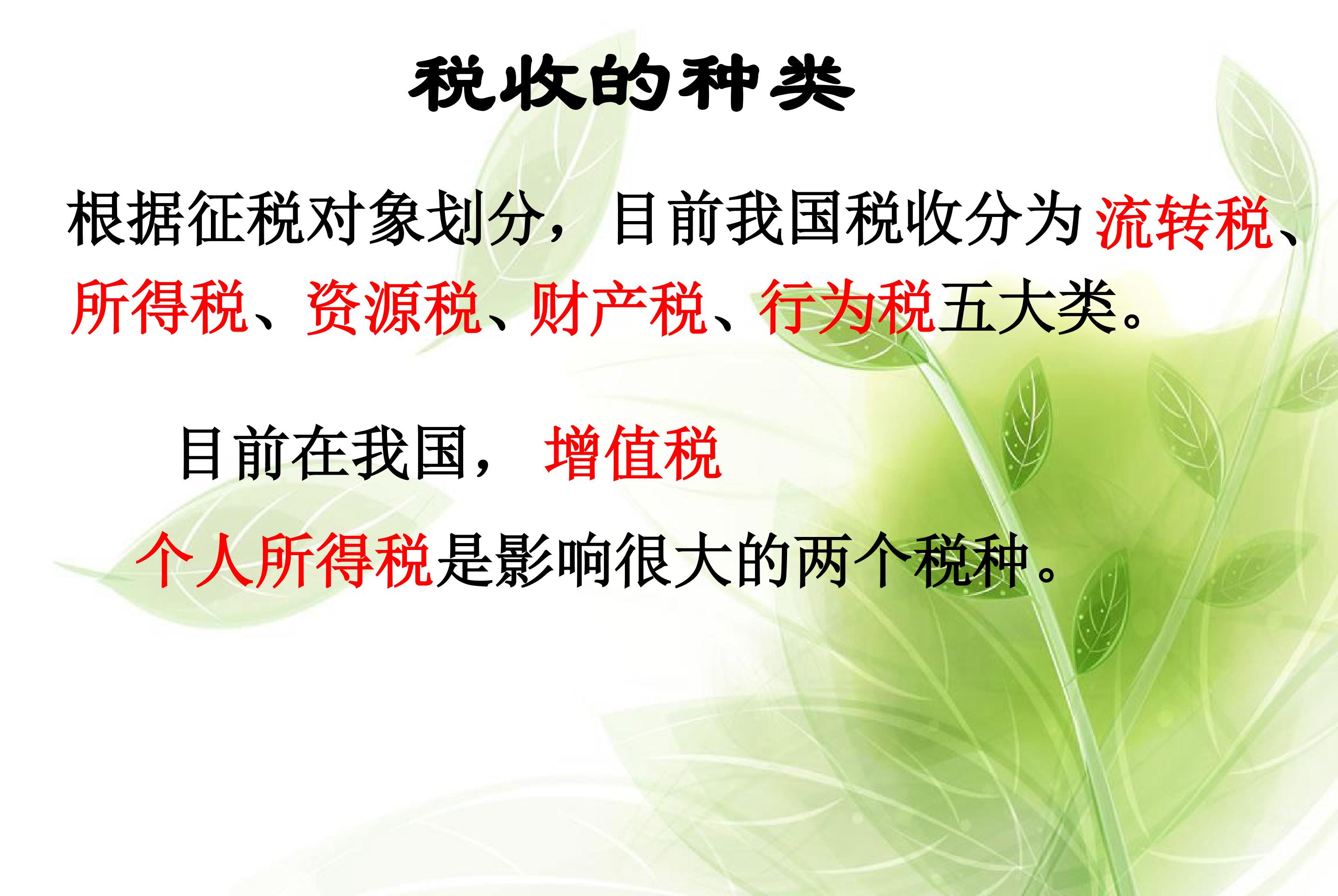 税收的种类

根据征税对象划分，目前我国税收分为流转税、所得税、资源税、财产税、行为税五大类。

目前在我国，增值税
个人所得税是影响很大的两个税种。